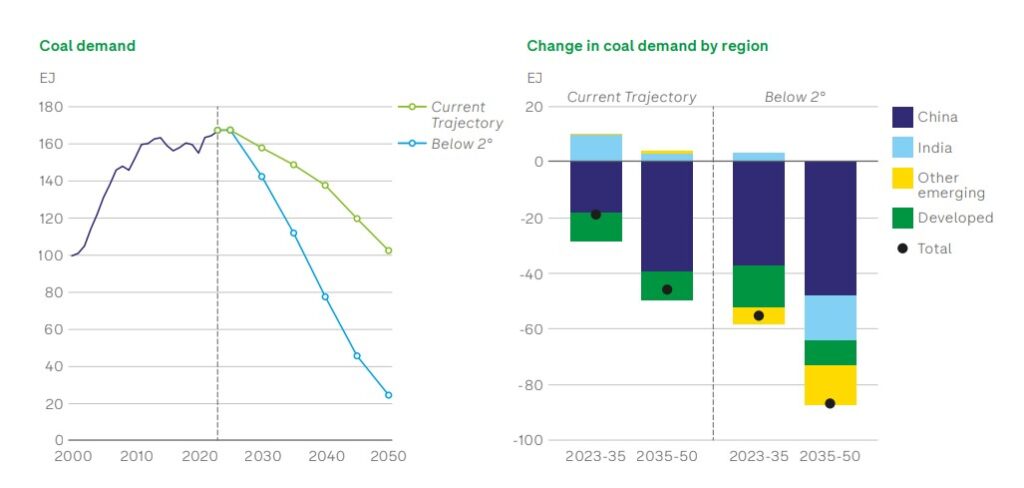 Coal demand

EJ

180
160
140
120
100
80
60
40
20
0

2000 2010 2020 2030 2040 2050

Current Trajectory
Below 2°

Change in coal demand by region

EJ

Current Trajectory
Below 2°

20
0
-20
-40
-60
-80
-100

2023-35 2035-50 2023-35 2035-50

China
India
Other emerging
Developed
Total